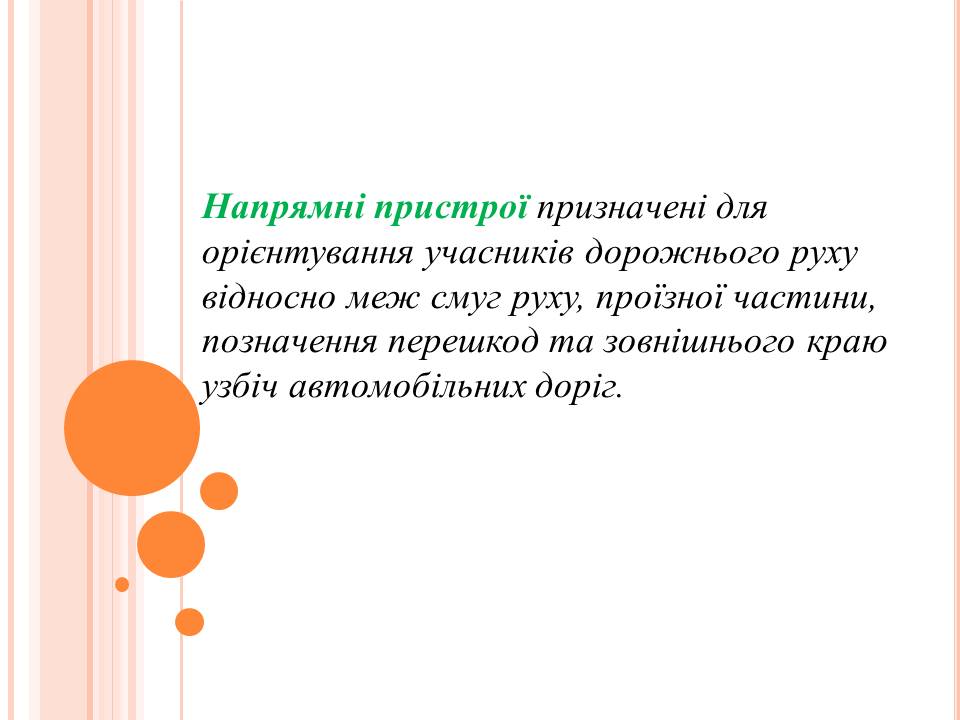 Напрямні пристрої призначені для орієнтування учасників дорожнього руху відносно меж смуг руху, проїзної частини, позначення перешкод та зовнішнього краю узбіч автомобільних доріг.